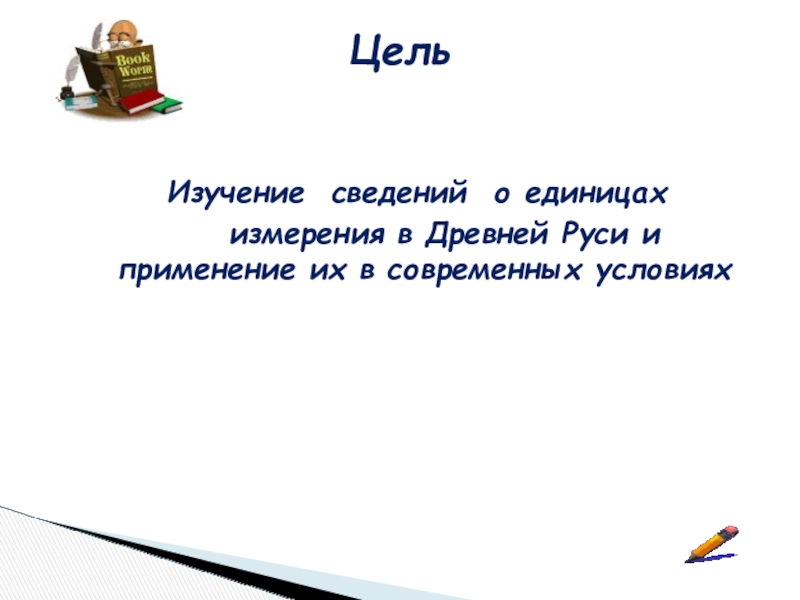 Book Worm

Цель

Изучение сведений о единицах измерения в Древней Руси и применение их в современных условиях